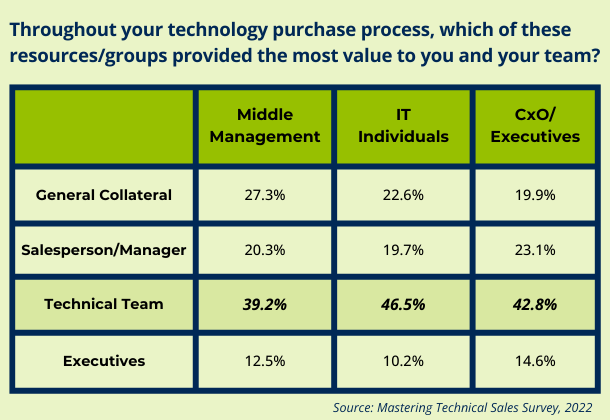 Throughout your technology purchase process, which of these resources/groups provided the most value to you and your team?

| | Middle Management | IT Individuals | CxO/ Executives |
|---|---|---|---|
| General Collateral | 27.3% | 22.6% | 19.9% |
| Salesperson/Manager | 20.3% | 19.7% | 23.1% |
| Technical Team | 39.2% | 46.5% | 42.8% |
| Executives | 12.5% | 10.2% | 14.6% |

Source: Mastering Technical Sales Survey, 2022